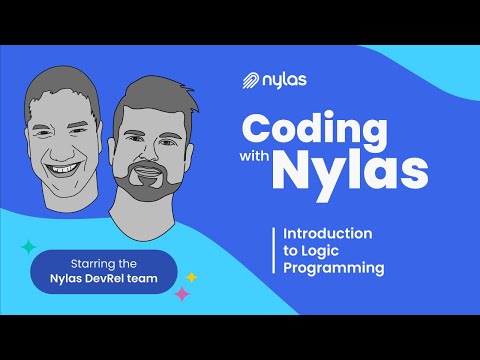 nylas

Coding with Nylas

Introduction to Logic Programming

Starring the Nylas DevRel team